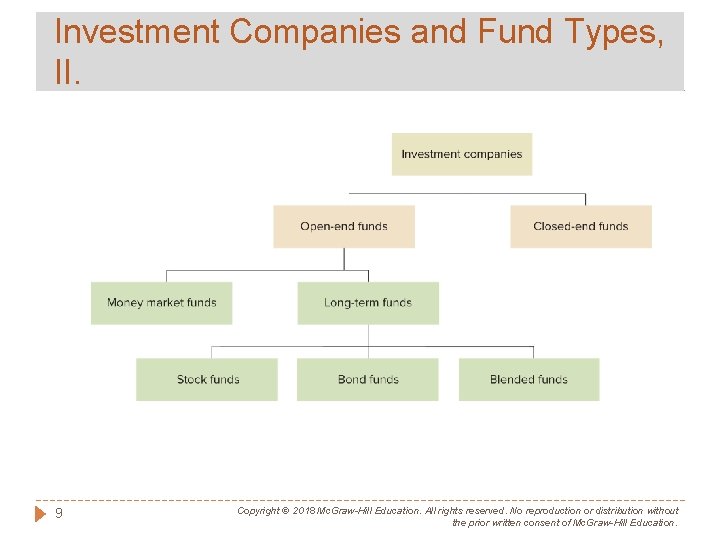 Investment Companies and Fund Types, II.

Investment companies

Open-end funds

Closed-end funds

Money market funds

Long-term funds

Stock funds

Bond funds

Blended funds

9

Copyright © 2018 McGraw-Hill Education. All rights reserved. No reproduction or distribution without the prior written consent of McGraw-Hill Education.